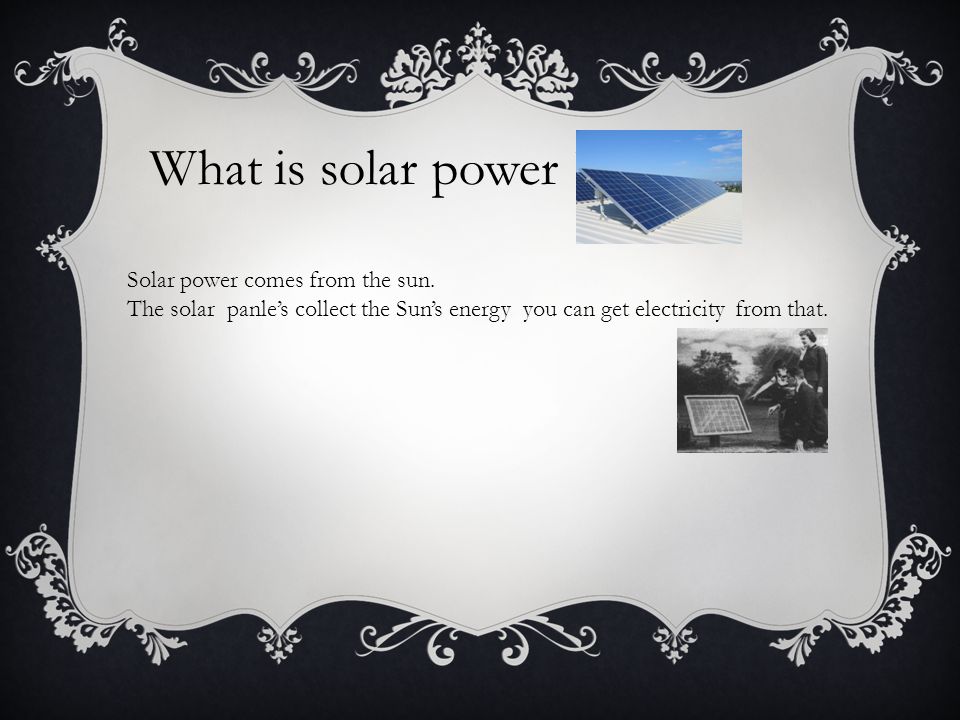 What is solar power

Solar power comes from the sun.
The solar panle's collect the Sun's energy you can get electricity from that.